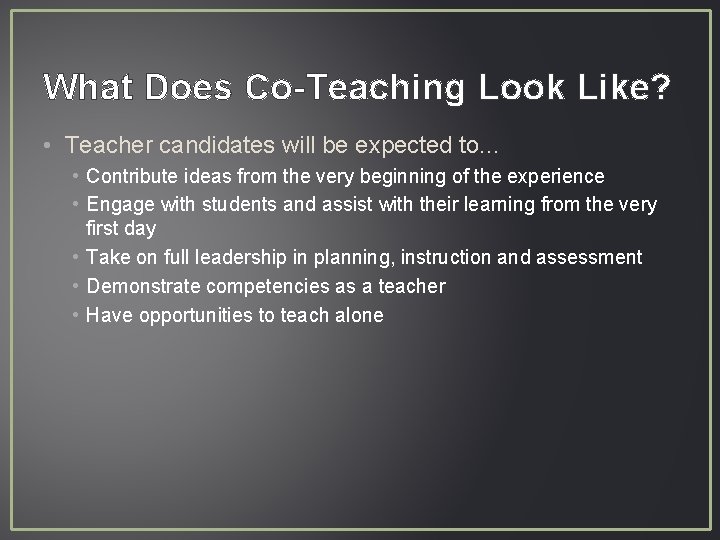 What Does Co-Teaching Look Like?

• Teacher candidates will be expected to…
• Contribute ideas from the very beginning of the experience
• Engage with students and assist with their learning from the very first day
• Take on full leadership in planning, instruction and assessment
• Demonstrate competencies as a teacher
• Have opportunities to teach alone